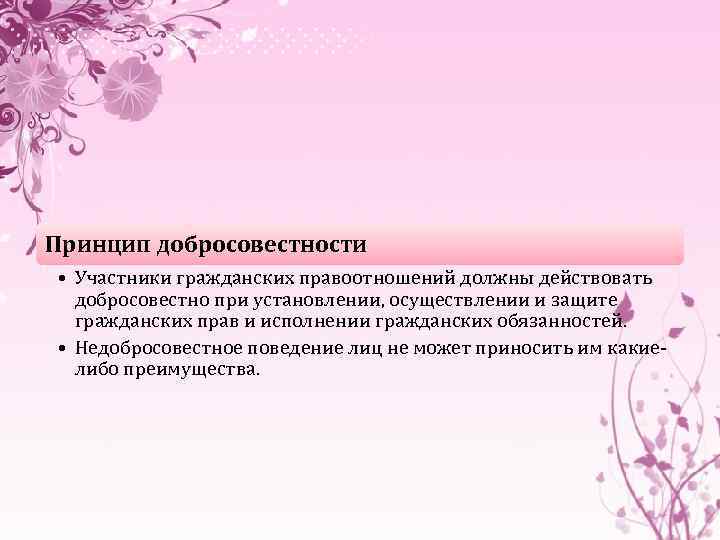 Принцип добросовестности

• Участники гражданских правоотношений должны действовать добросовестно при установлении, осуществлении и защите гражданских прав и исполнении гражданских обязанностей.

• Недобросовестное поведение лиц не может приносить им какие-либо преимущества.